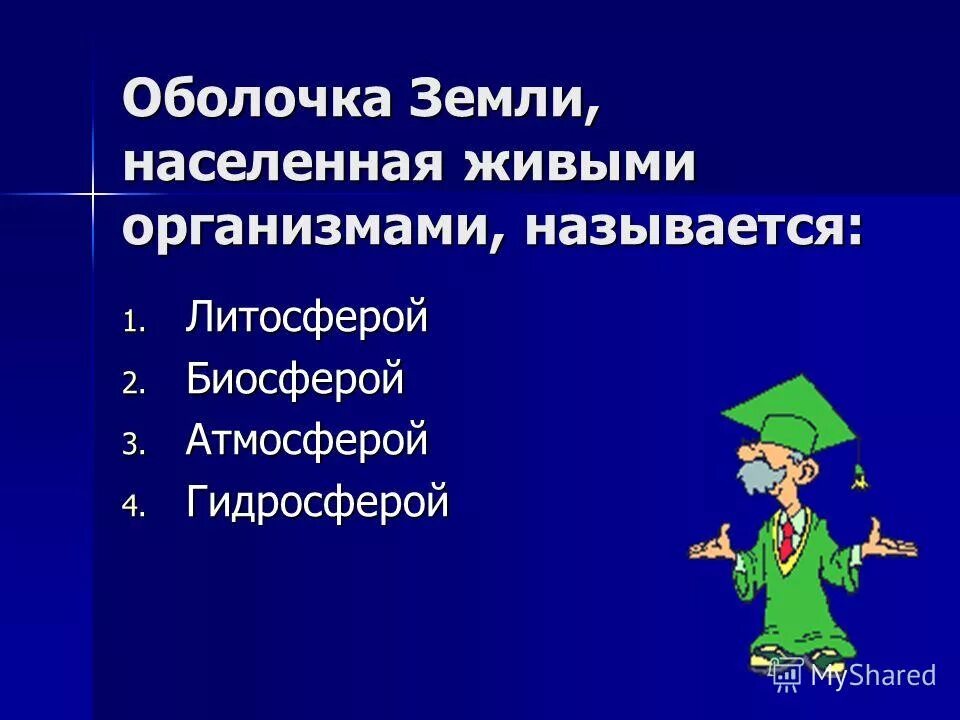 Оболочка Земли, населенная живыми организмами, называется:

1. Литосферой
2. Биосферой
3. Атмосферой
4. Гидросферой

MyShared